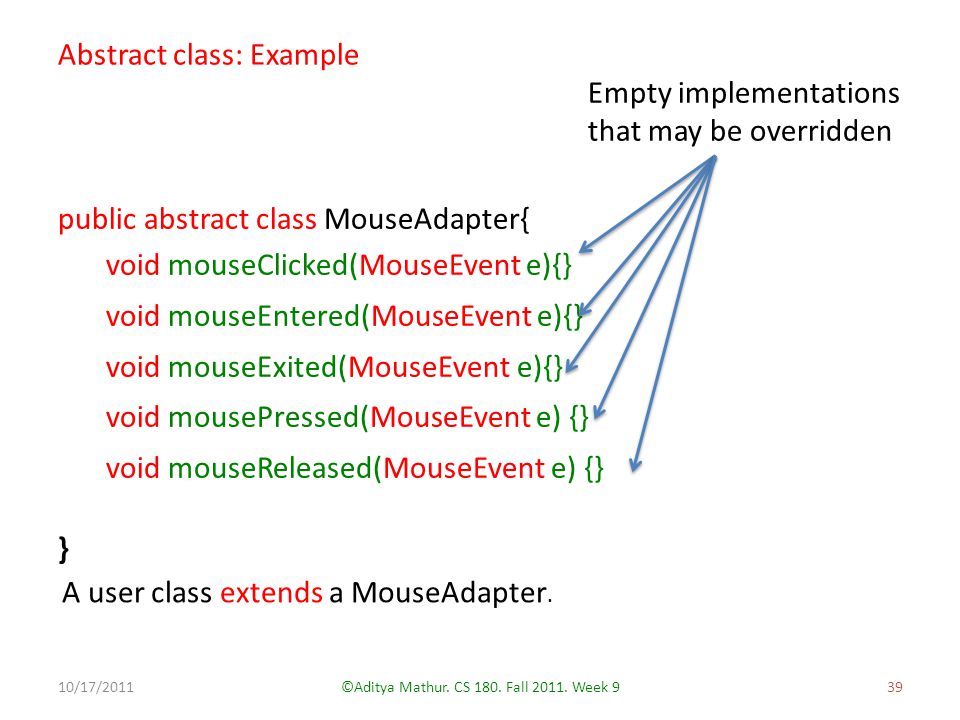 Abstract class: Example

Empty implementations that may be overridden

public abstract class MouseAdapter{
void mouseClicked(MouseEvent e){}
void mouseEntered(MouseEvent e){}
void mouseExited(MouseEvent e){}
void mousePressed(MouseEvent e) {}
void mouseReleased(MouseEvent e) {}

}

A user class extends a MouseAdapter.

10/17/2011

©Aditya Mathur. CS 180. Fall 2011. Week 9

39